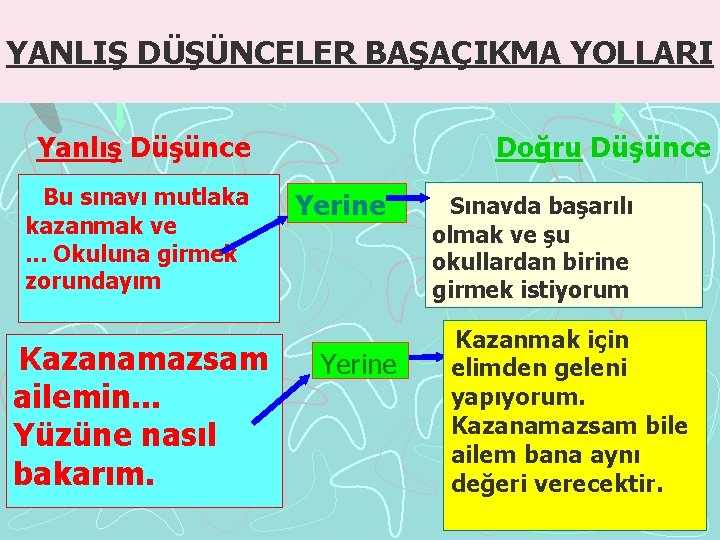 YANLIŞ DÜŞÜNCELER BAŞAÇIKMA YOLLARI

Yanlış Düşünce

Doğru Düşünce

Bu sınavı mutlaka kazanmak ve ... Okuluna girmek zorundayım

Yerine

Sınavda başarılı olmak ve şu okullardan birine girmek istiyorum

Kazanamazsam ailemin... Yüzüne nasıl bakarım.

Yerine

Kazanmak için elimden geleni yapıyorum. Kazanamazsam bile ailem bana aynı değeri verecektir.